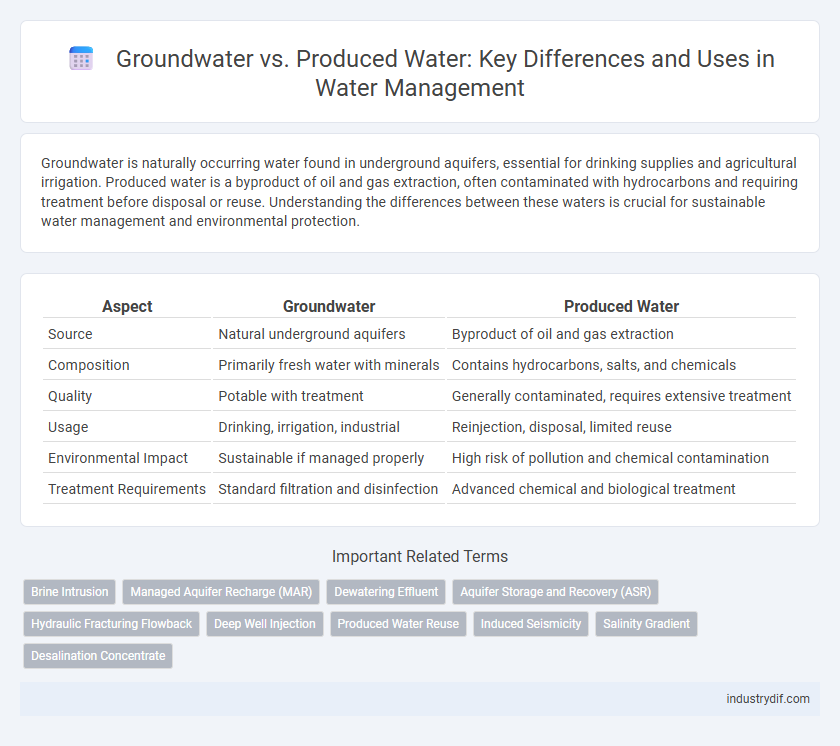 Groundwater vs. Produced Water: Key Differences and Uses in Water Management

Groundwater is naturally occurring water found in underground aquifers, essential for drinking supplies and agricultural irrigation. Produced water is a byproduct of oil and gas extraction, often contaminated with hydrocarbons and requiring treatment before disposal or reuse. Understanding the differences between these waters is crucial for sustainable water management and environmental protection.

| Aspect | Groundwater | Produced Water |
|---|---|---|
| Source | Natural underground aquifers | Byproduct of oil and gas extraction |
| Composition | Primarily fresh water with minerals | Contains hydrocarbons, salts, and chemicals |
| Quality | Potable with treatment | Generally contaminated, requires extensive treatment |
| Usage | Drinking, irrigation, industrial | Reinjection, disposal, limited reuse |
| Environmental Impact | Sustainable if managed properly | High risk of pollution and chemical contamination |
| Treatment Requirements | Standard filtration and disinfection | Advanced chemical and biological treatment |

Important Related Terms

Brine Intrusion
Managed Aquifer Recharge (MAR)
Dewatering Effluent
Aquifer Storage and Recovery (ASR)
Hydraulic Fracturing Flowback
Deep Well Injection
Produced Water Reuse
Induced Seismicity
Salinity Gradient
Desalination Concentrate

industrydif.com